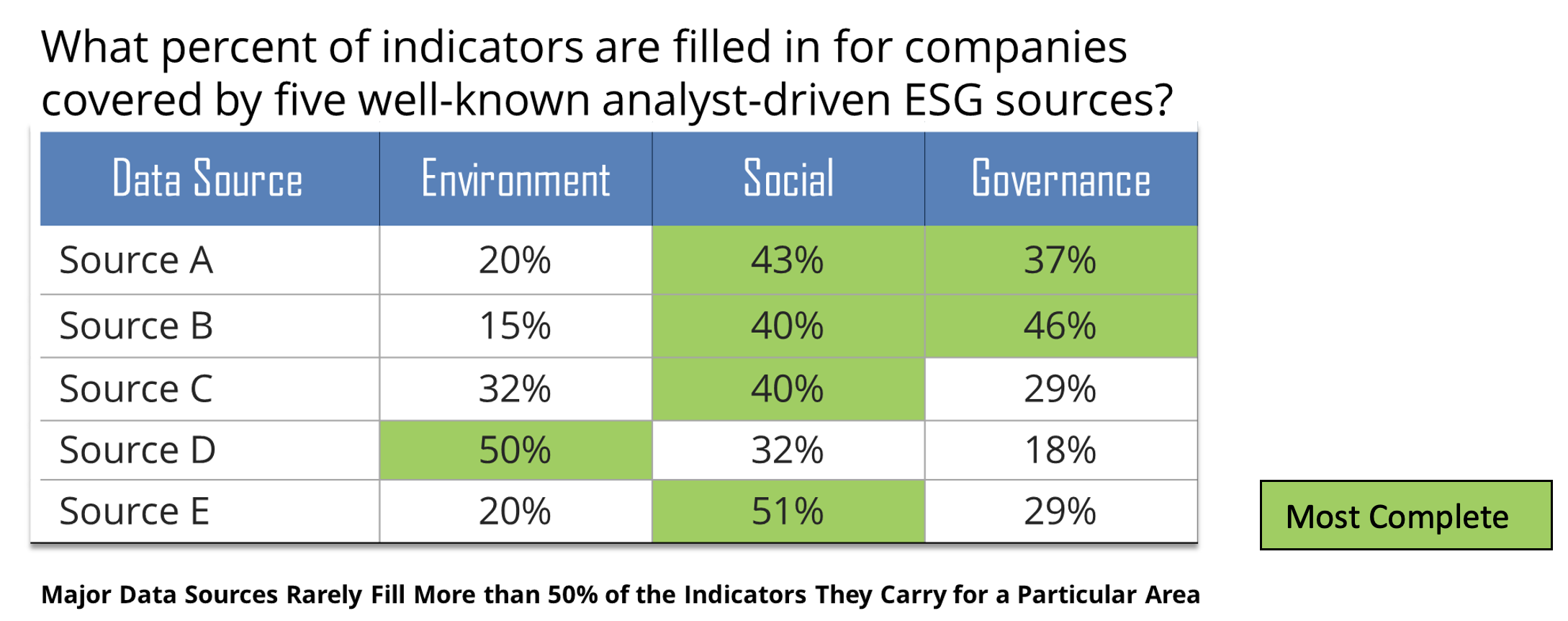 What percent of indicators are filled in for companies covered by five well-known analyst-driven ESG sources?

| Data Source | Environment | Social | Governance |
|---|---|---|---|
| Source A | 20% | 43% | 37% |
| Source B | 15% | 40% | 46% |
| Source C | 32% | 40% | 29% |
| Source D | 50% | 32% | 18% |
| Source E | 20% | 51% | 29% |

Most Complete

Major Data Sources Rarely Fill More than 50% of the Indicators They Carry for a Particular Area